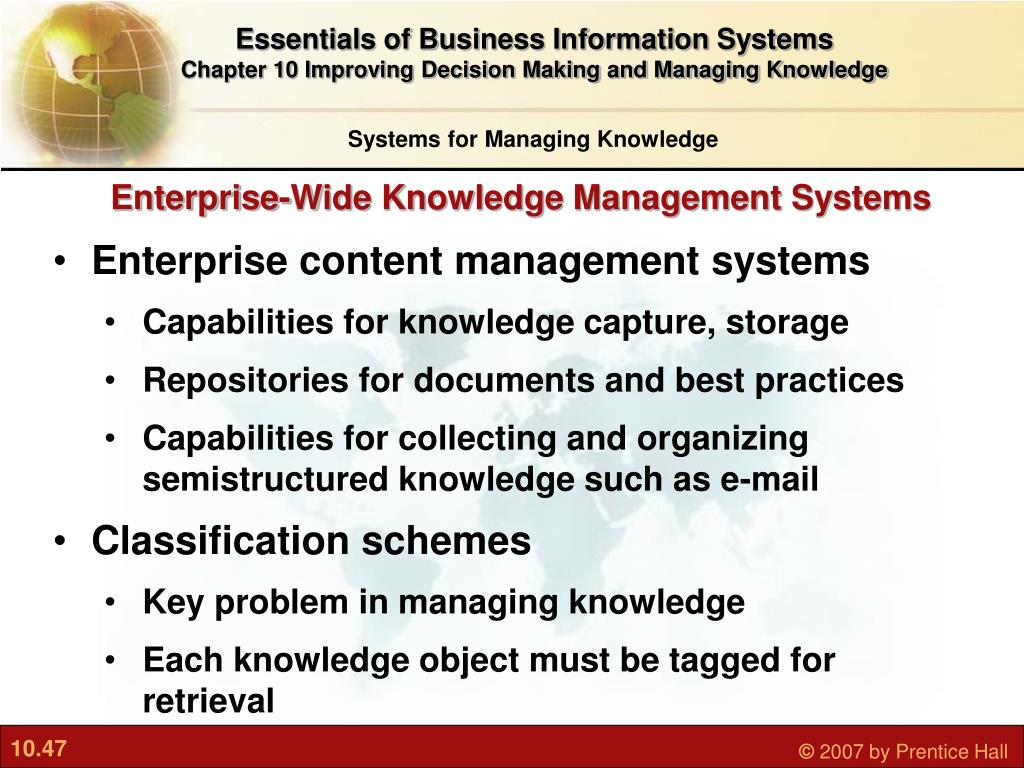 Essentials of Business Information Systems
Chapter 10 Improving Decision Making and Managing Knowledge

Systems for Managing Knowledge

Enterprise-Wide Knowledge Management Systems

• Enterprise content management systems
  • Capabilities for knowledge capture, storage
  • Repositories for documents and best practices
  • Capabilities for collecting and organizing semistructured knowledge such as e-mail
• Classification schemes
  • Key problem in managing knowledge
  • Each knowledge object must be tagged for retrieval

10.47

© 2007 by Prentice Hall